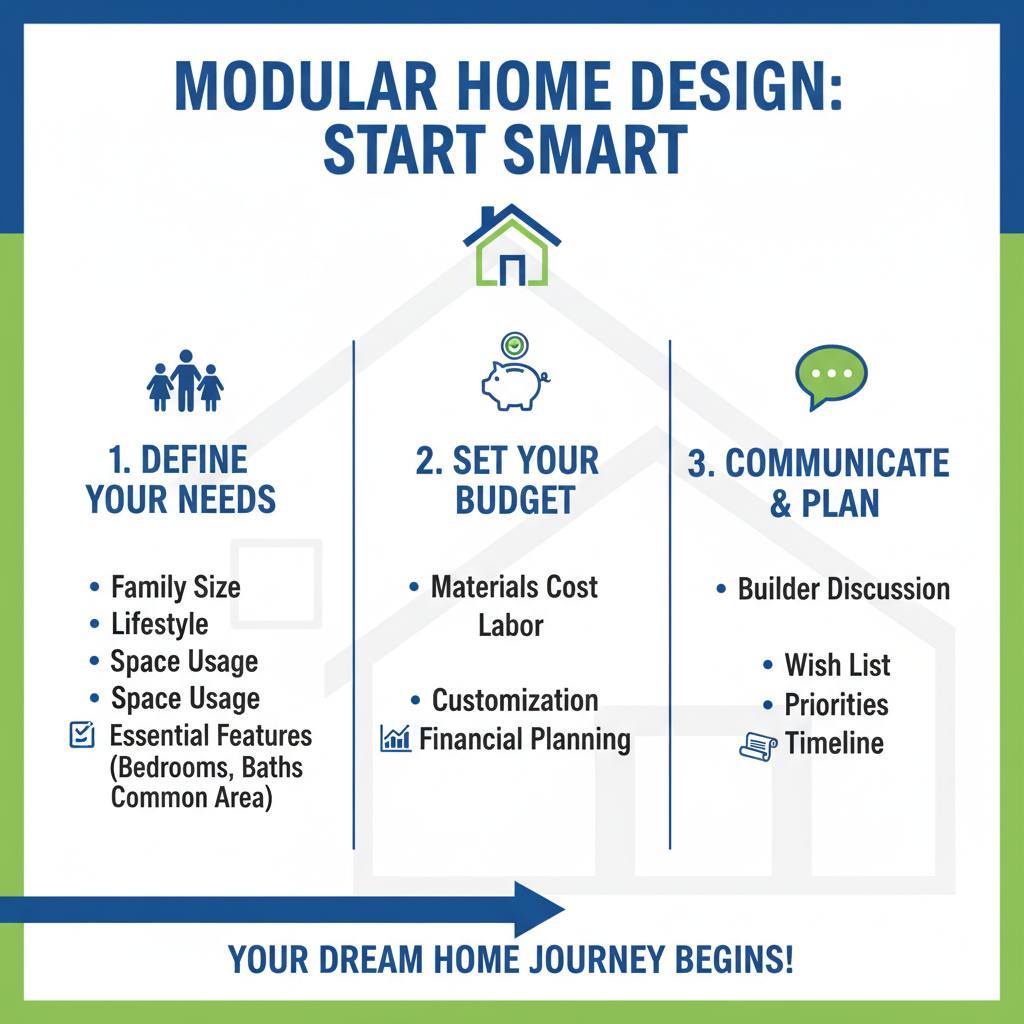 MODULAR HOME DESIGN: START SMART

1. DEFINE YOUR NEEDS

• Family Size
• Lifestyle
• Space Usage
• Space Usage
Essential Features (Bedrooms, Baths Common Area)

2. SET YOUR BUDGET

• Materials Cost
Labor

• Customization
Financial Planning

3. COMMUNICATE & PLAN

• Builder Discussion

• Wish List
• Priorities
Timeline

YOUR DREAM HOME JOURNEY BEGINS!